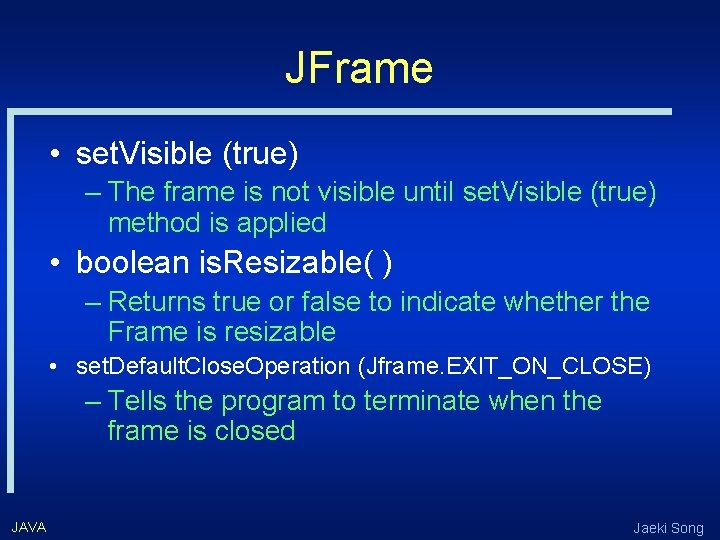 JFrame

• setVisible (true)

– The frame is not visible until setVisible (true) method is applied

• boolean isResizable( )

– Returns true or false to indicate whether the Frame is resizable

• setDefaultCloseOperation (Jframe.EXIT_ON_CLOSE)

– Tells the program to terminate when the frame is closed

JAVA

Jaeki Song